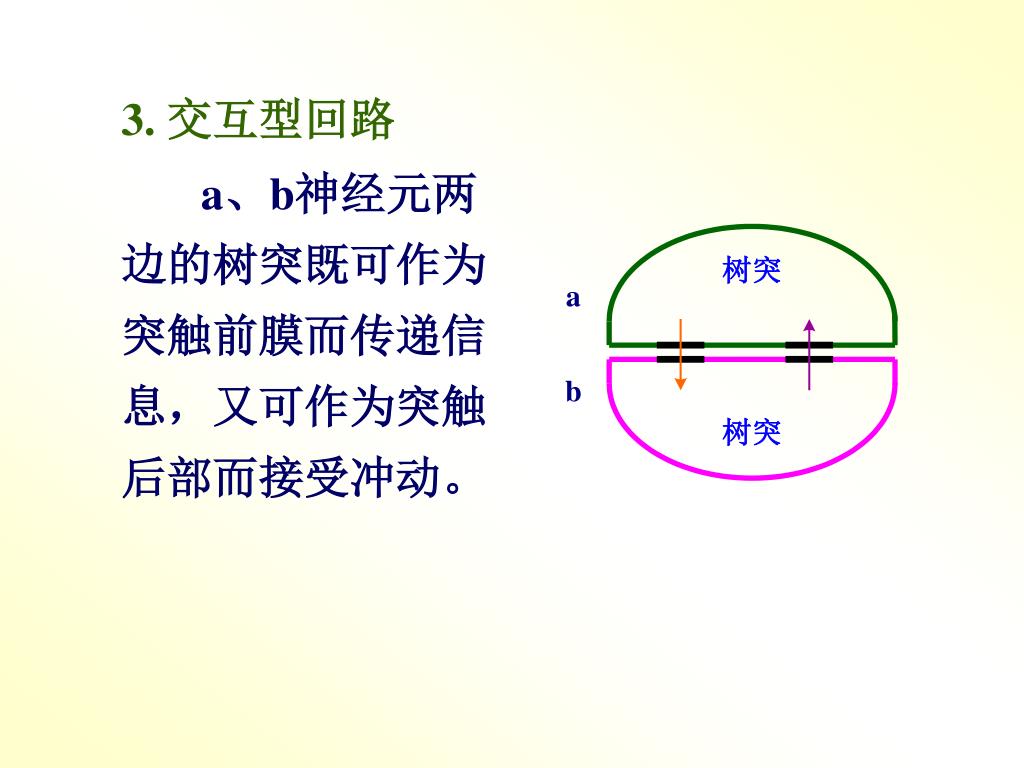 3. 交互型回路

a、b神经元两边的树突既可作为突触前膜而传递信息，又可作为突触后部而接受冲动。

树突
a
b
树突